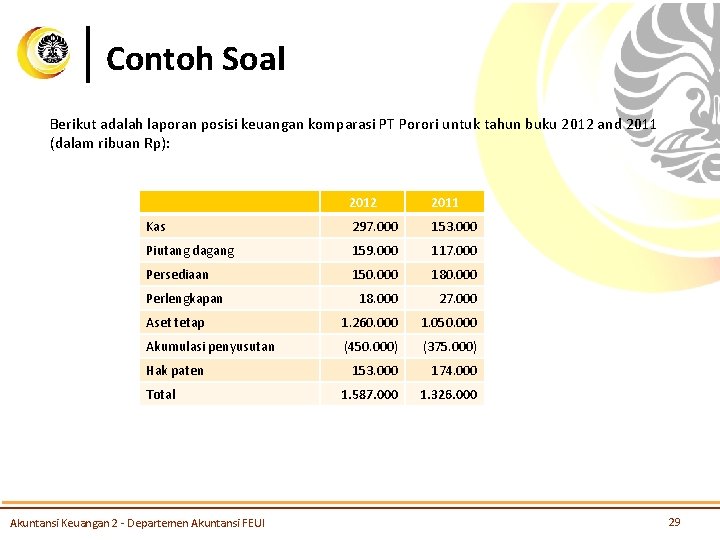 Contoh Soal

Berikut adalah laporan posisi keuangan komparasi PT Porori untuk tahun buku 2012 and 2011 (dalam ribuan Rp):

| | 2012 | 2011 |
|---|---|---|
| Kas | 297.000 | 153.000 |
| Piutang dagang | 159.000 | 117.000 |
| Persediaan | 150.000 | 180.000 |
| Perlengkapan | 18.000 | 27.000 |
| Aset tetap | 1.260.000 | 1.050.000 |
| Akumulasi penyusutan | (450.000) | (375.000) |
| Hak paten | 153.000 | 174.000 |
| Total | 1.587.000 | 1.326.000 |

Akuntansi Keuangan 2 - Departemen Akuntansi FEUI

29